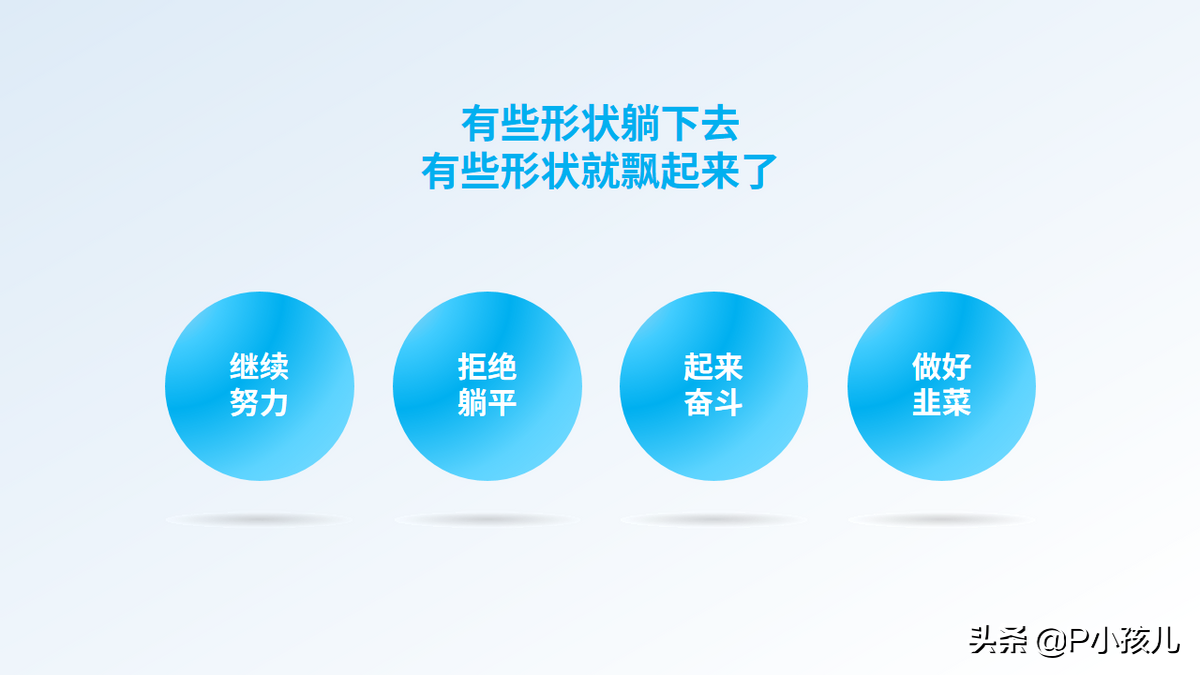 有些形状躺下去
有些形状就飘起来了

继续
努力

拒绝
躺平

起来
奋斗

做好
韭菜

头条 @P小孩儿